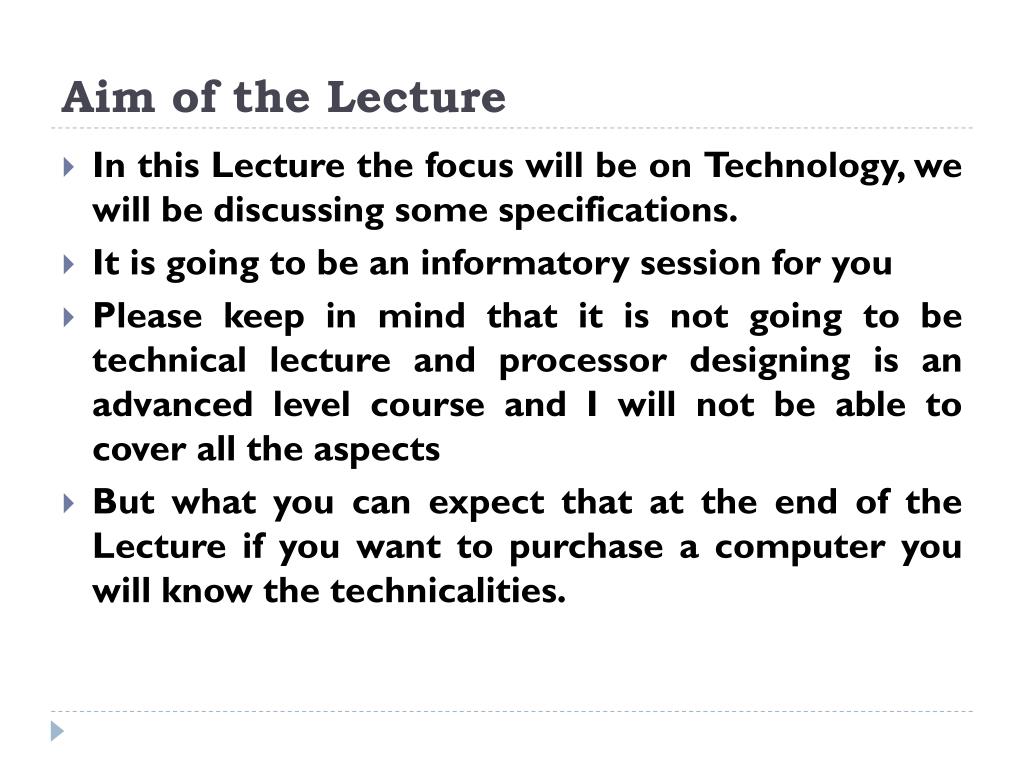 Aim of the Lecture

In this Lecture the focus will be on Technology, we will be discussing some specifications.

It is going to be an informatory session for you

Please keep in mind that it is not going to be technical lecture and processor designing is an advanced level course and I will not be able to cover all the aspects

But what you can expect that at the end of the Lecture if you want to purchase a computer you will know the technicalities.